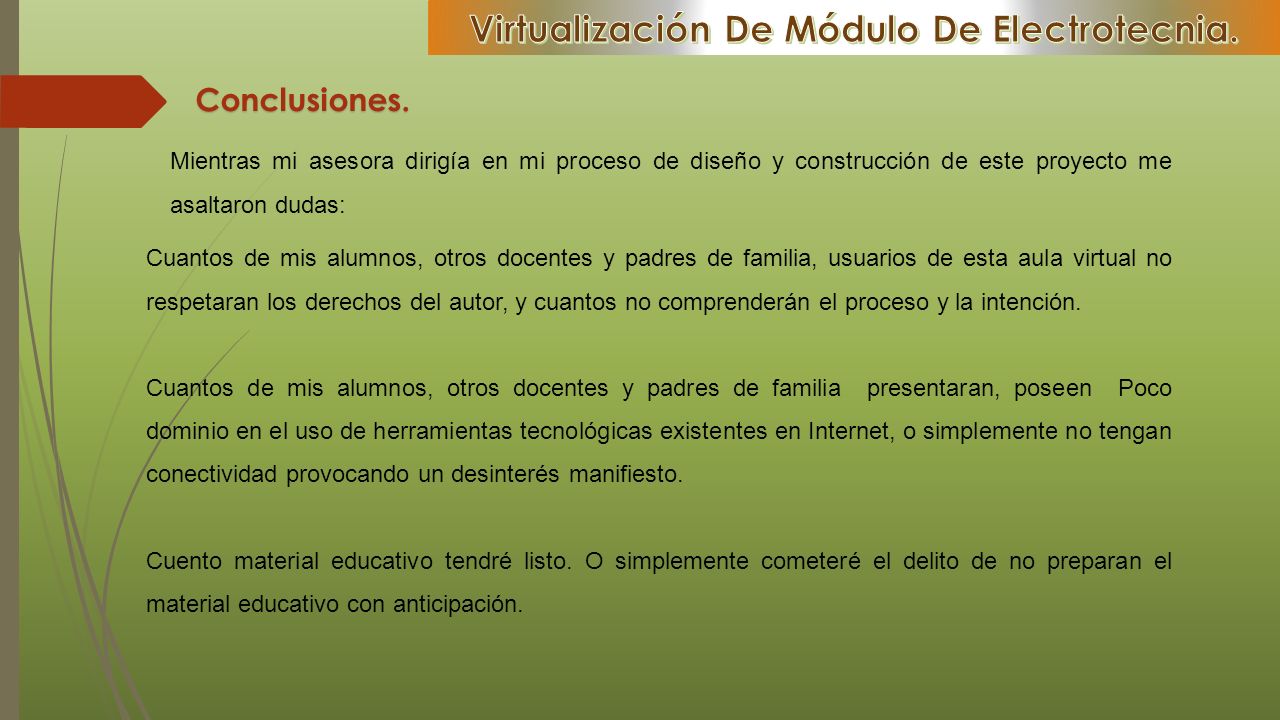 Virtualización De Módulo De Electrotecnia.

Conclusiones.

Mientras mi asesora dirigía en mi proceso de diseño y construcción de este proyecto me asaltaron dudas:

Cuantos de mis alumnos, otros docentes y padres de familia, usuarios de esta aula virtual no respetaran los derechos del autor, y cuantos no comprenderán el proceso y la intención.

Cuantos de mis alumnos, otros docentes y padres de familia presentaran, poseen Poco dominio en el uso de herramientas tecnológicas existentes en Internet, o simplemente no tengan conectividad provocando un desinterés manifiesto.

Cuento material educativo tendré listo. O simplemente cometeré el delito de no preparan el material educativo con anticipación.